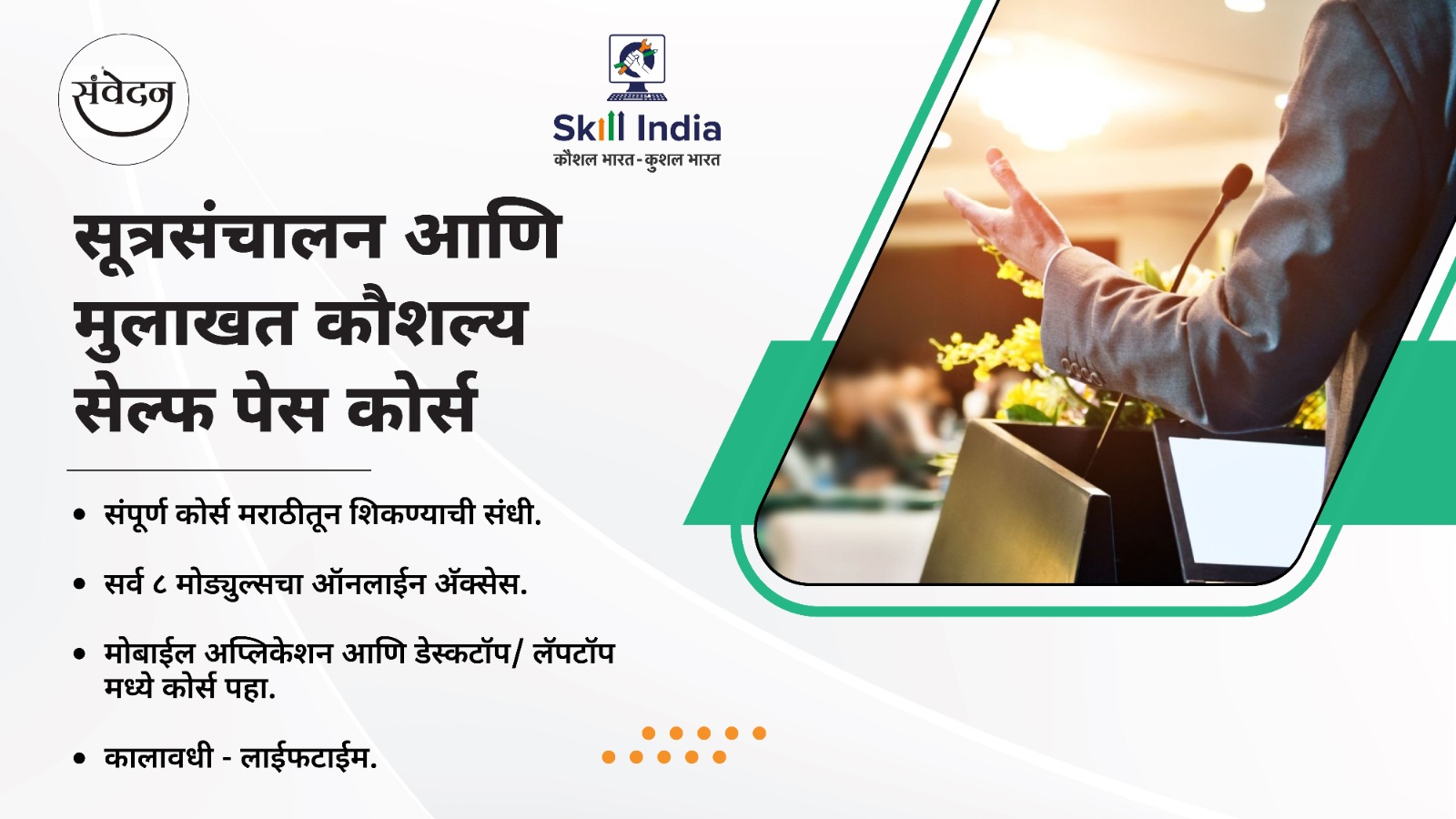 संवेदन

Skill India
कौशल भारत-कुशल भारत

सूत्रसंचालन आणि मुलाखत कौशल्य सेल्फ पेस कोर्स

• संपूर्ण कोर्स मराठीतून शिकण्याची संधी.

• सर्व ८ मोड्युल्सचा ऑनलाईन ॲक्सेस.

• मोबाईल अप्लिकेशन आणि डेस्कटॉप/ लॅपटॉप मध्ये कोर्स पहा.

• कालावधी - लाईफटाईम.